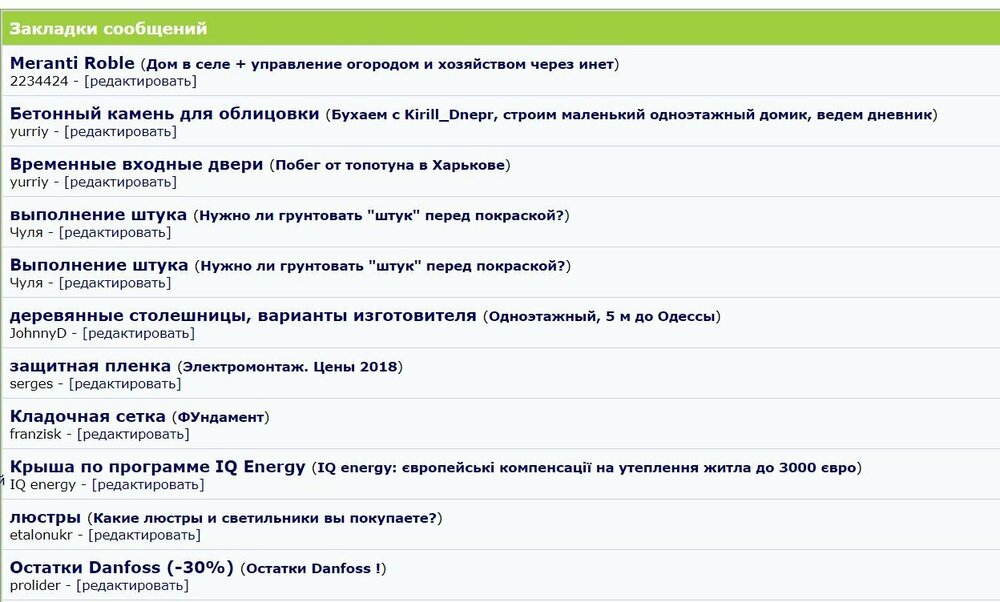 Закладки сообщений

Meranti Roble (Дом в селе + управление огородом и хозяйством через инет)
2234424 - [редактировать]

Бетонный камень для облицовки (Бухаем с Kirill_Dnepr, строим маленький одноэтажный домик, ведем дневник)
yurriy - [редактировать]

Временные входные двери (Побег от топотуна в Харькове)
yurriy - [редактировать]

выполнение штука (Нужно ли грунтовать "штук" перед покраской?)
Чуля - [редактировать]

Выполнение штука (Нужно ли грунтовать "штук" перед покраской?)
Чуля - [редактировать]

деревянные столешницы, варианты изготовителя (Одноэтажный, 5 м до Одессы)
JohnnyD - [редактировать]

защитная пленка (Электромонтаж. Цены 2018)
serges - [редактировать]

Кладочная сетка (ФУндамент)
franzisk - [редактировать]

Крыша по программе IQ Energy (IQ energy: європейські компенсації на утеплення житла до 3000 євро)
IQ energy - [редактировать]

люстры (Какие люстры и светильники вы покупаете?)
etalonukr - [редактировать]

Остатки Danfoss (-30%) (Остатки Danfoss !)
prolider - [редактировать]